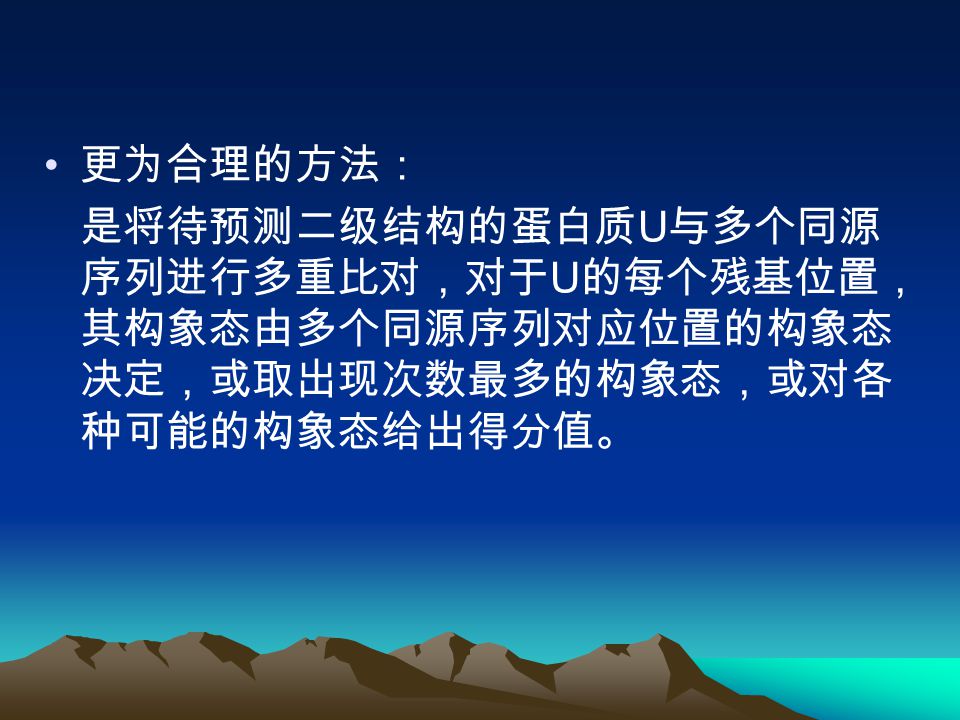 • 更为合理的方法：

是将待预测二级结构的蛋白质U与多个同源序列进行多重比对，对于U的每个残基位置，其构象态由多个同源序列对应位置的构象态决定，或取出现次数最多的构象态，或对各种可能的构象态给出得分值。